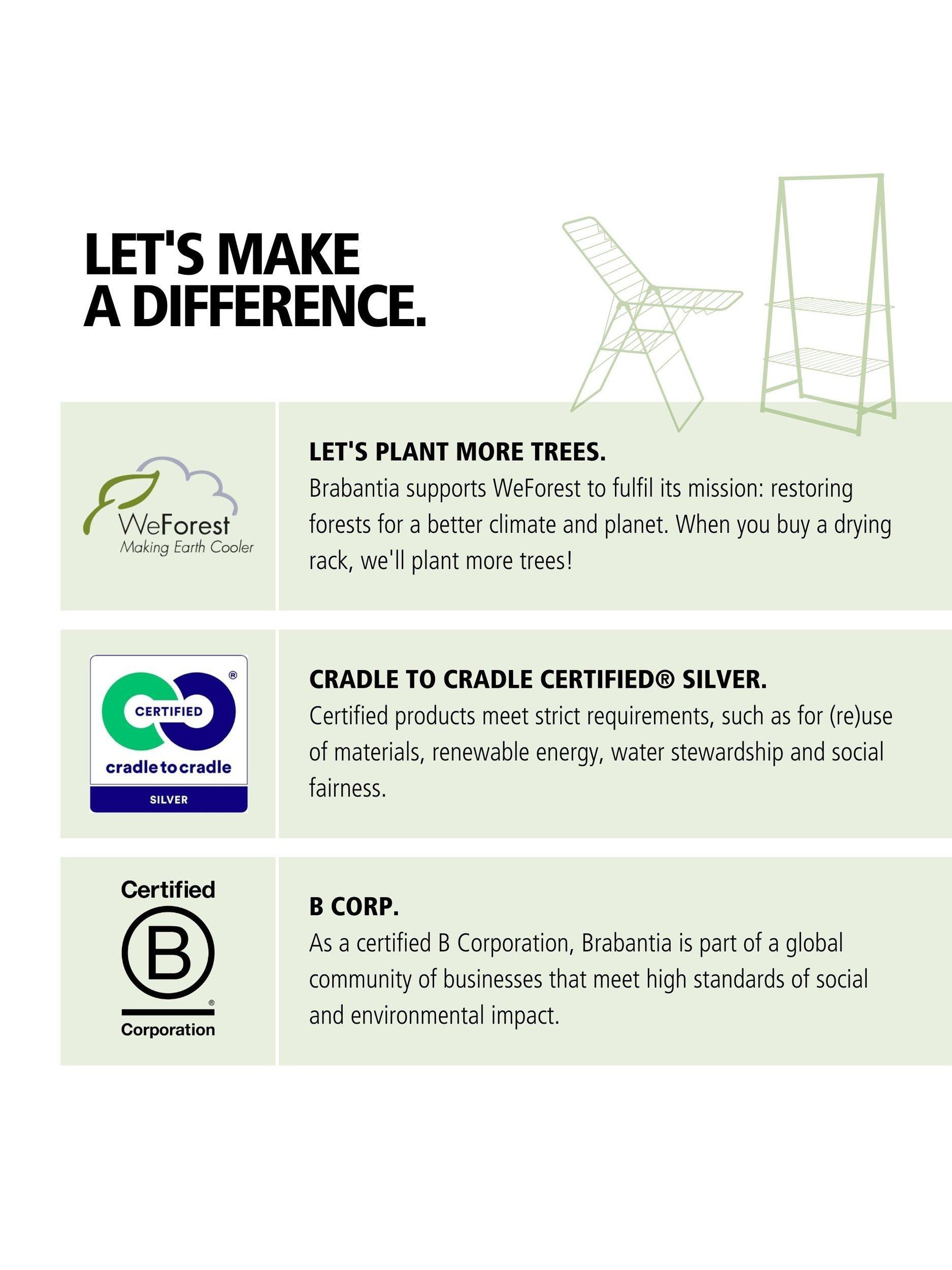 LET'S MAKE A DIFFERENCE.

WeForest
Making Earth Cooler

LET'S PLANT MORE TREES.
Brabantia supports WeForest to fulfil its mission: restoring forests for a better climate and planet. When you buy a drying rack, we'll plant more trees!

®
CERTIFIED
cradle to cradle
SILVER

CRADLE TO CRADLE CERTIFIED® SILVER.
Certified products meet strict requirements, such as for (re)use of materials, renewable energy, water stewardship and social fairness.

Certified
B
®
Corporation

B CORP.
As a certified B Corporation, Brabantia is part of a global community of businesses that meet high standards of social and environmental impact.